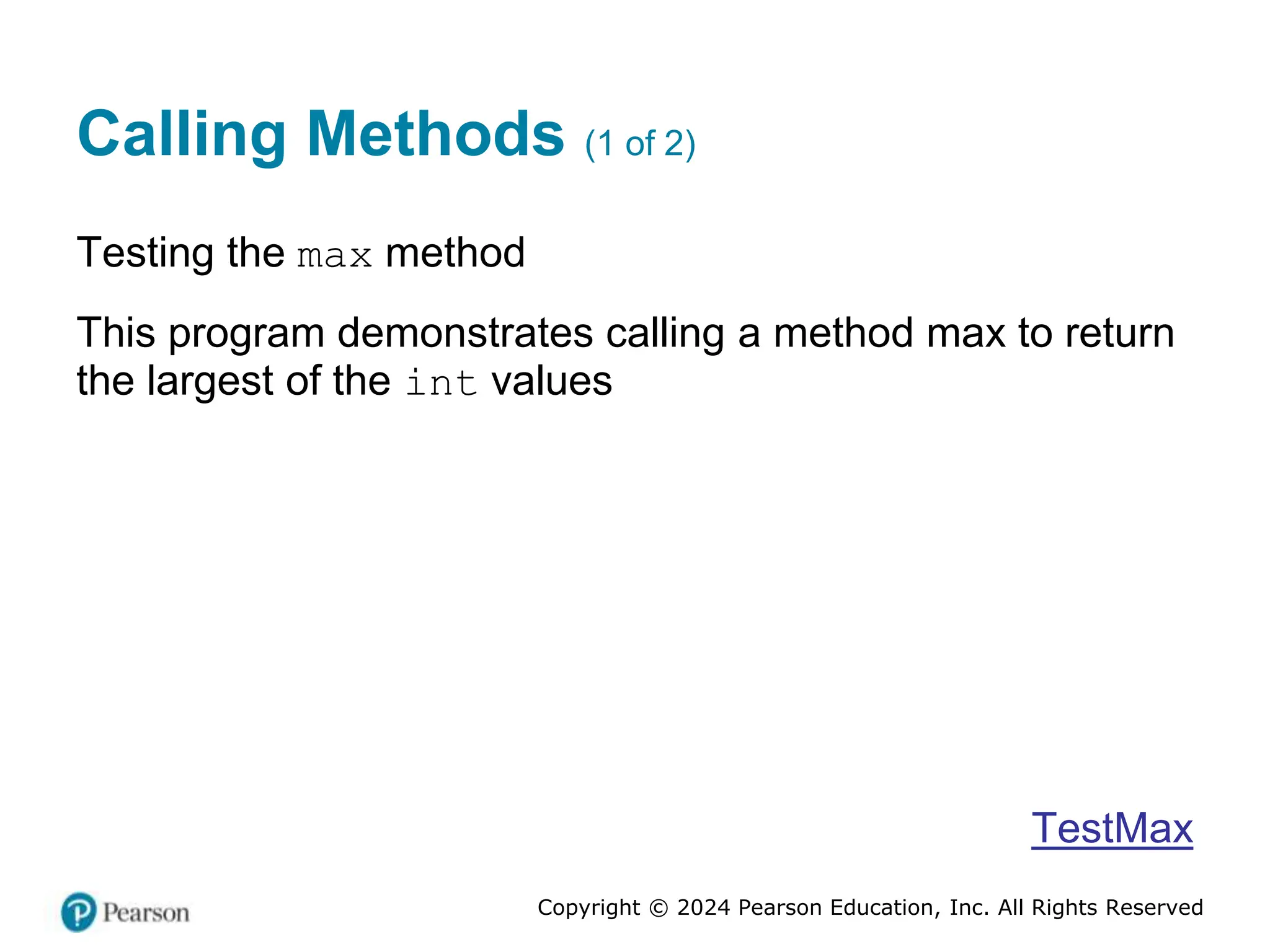 Calling Methods (1 of 2)

Testing the max method

This program demonstrates calling a method max to return the largest of the int values

TestMax

Pearson

Copyright © 2024 Pearson Education, Inc. All Rights Reserved